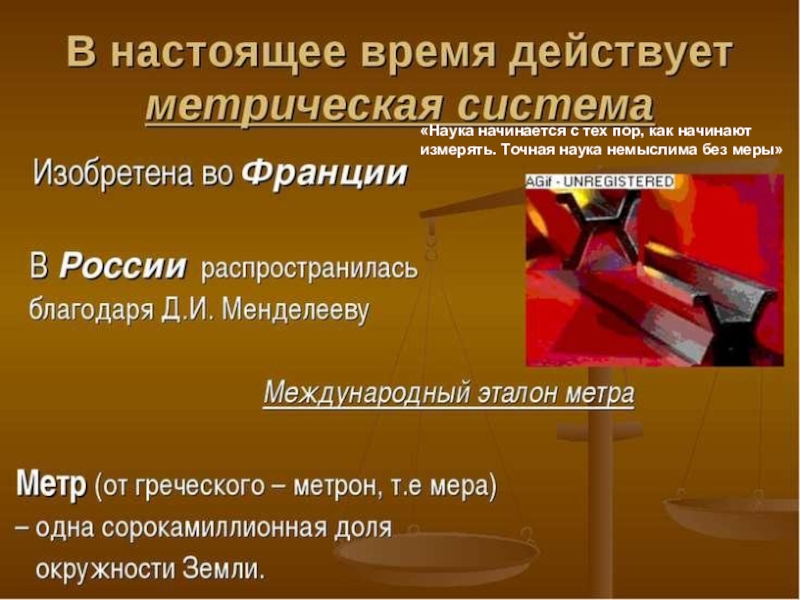 В настоящее время действует метрическая система

«Наука начинается с тех пор, как начинают измерять. Точная наука немыслима без меры»

Изобретена во Франции

AGif - UNREGISTERED

В России распространилась благодаря Д.И. Менделееву

Международный эталон метра

Метр (от греческого – метрон, т.е мера) – одна сорокамиллионная доля окружности Земли.